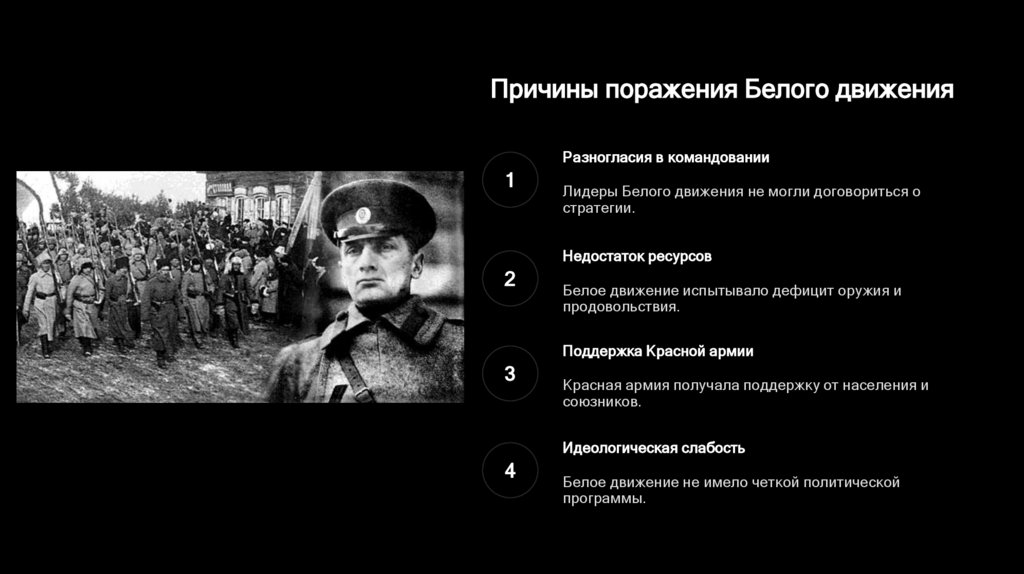 Причины поражения Белого движения

1

Разногласия в командовании

Лидеры Белого движения не могли договориться о стратегии.

2

Недостаток ресурсов

Белое движение испытывало дефицит оружия и продовольствия.

3

Поддержка Красной армии

Красная армия получала поддержку от населения и союзников.

4

Идеологическая слабость

Белое движение не имело четкой политической программы.